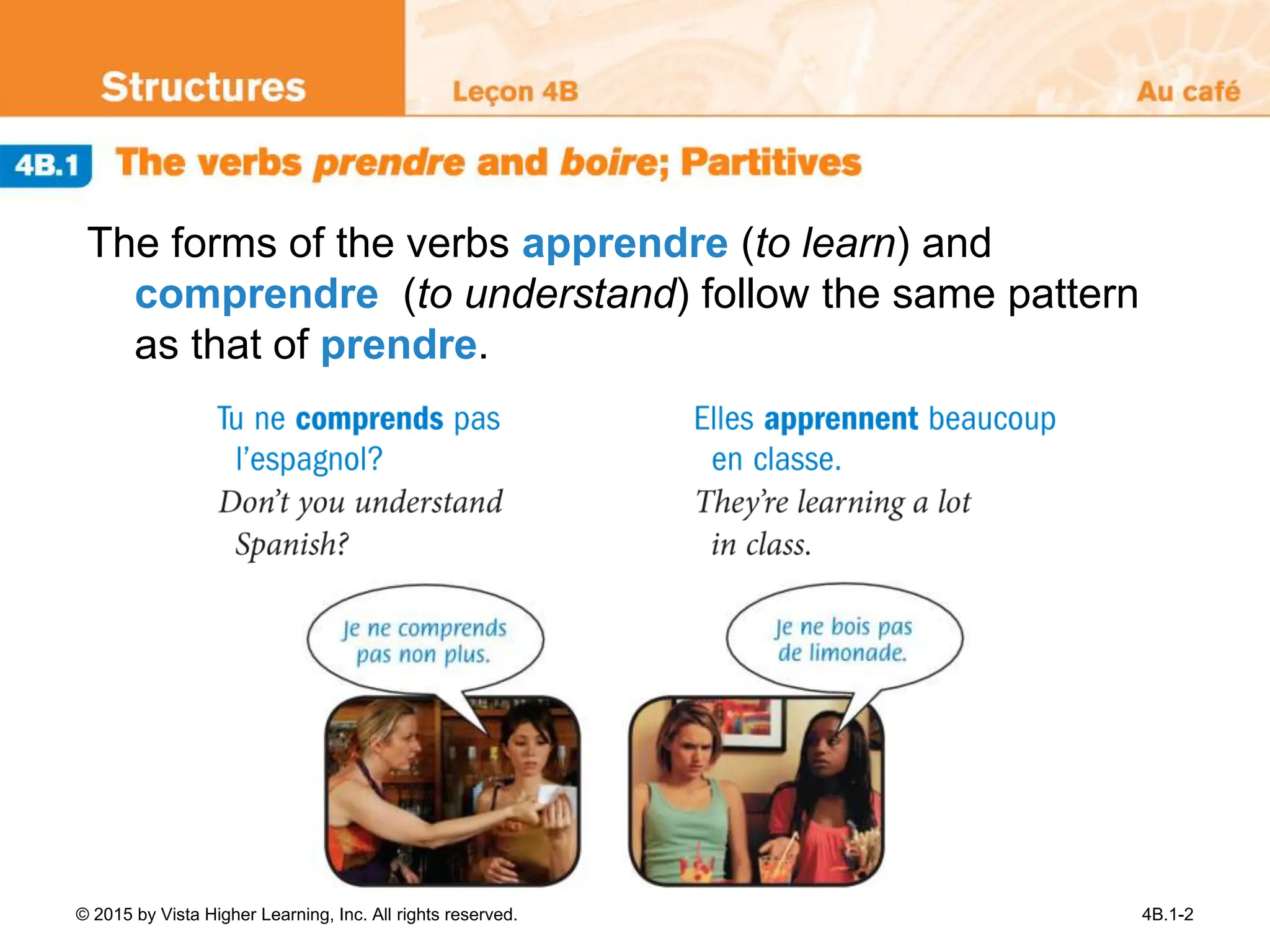 Structures Leçon 4B Au café

4B.1 The verbs prendre and boire; Partitives

The forms of the verbs apprendre (to learn) and comprendre (to understand) follow the same pattern as that of prendre.

Tu ne comprends pas l'espagnol?
Don't you understand Spanish?

Elles apprennent beaucoup en classe.
They're learning a lot in class.

Je ne comprends pas non plus.

Je ne bois pas de limonade.

© 2015 by Vista Higher Learning, Inc. All rights reserved.

4B.1-2